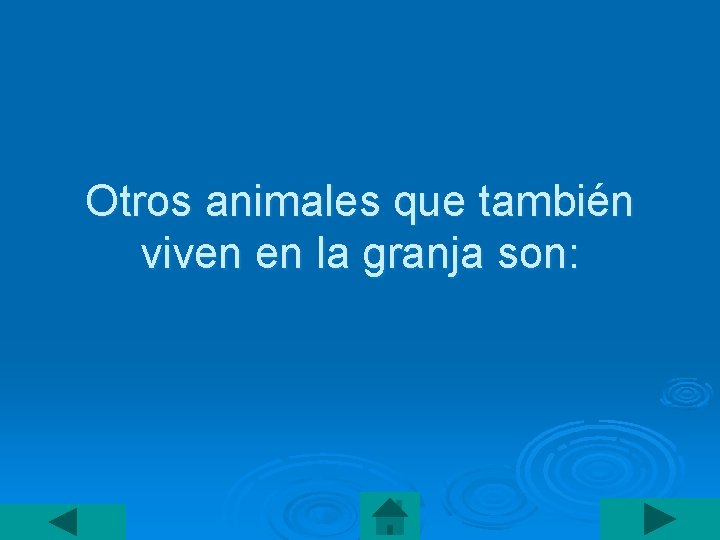 Otros animales que también viven en la granja son: